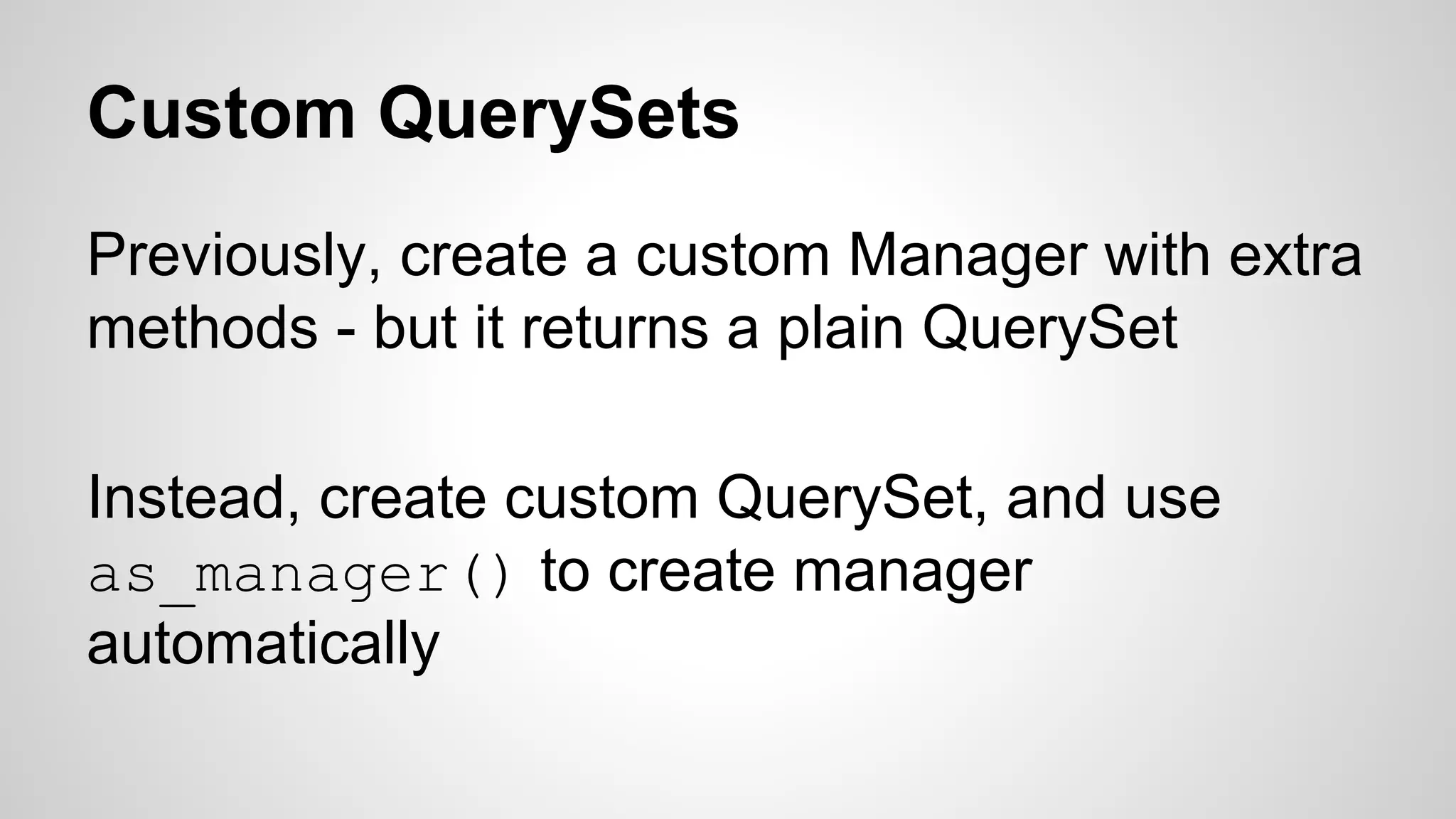 Custom QuerySets

Previously, create a custom Manager with extra methods - but it returns a plain QuerySet

Instead, create custom QuerySet, and use as_manager() to create manager automatically